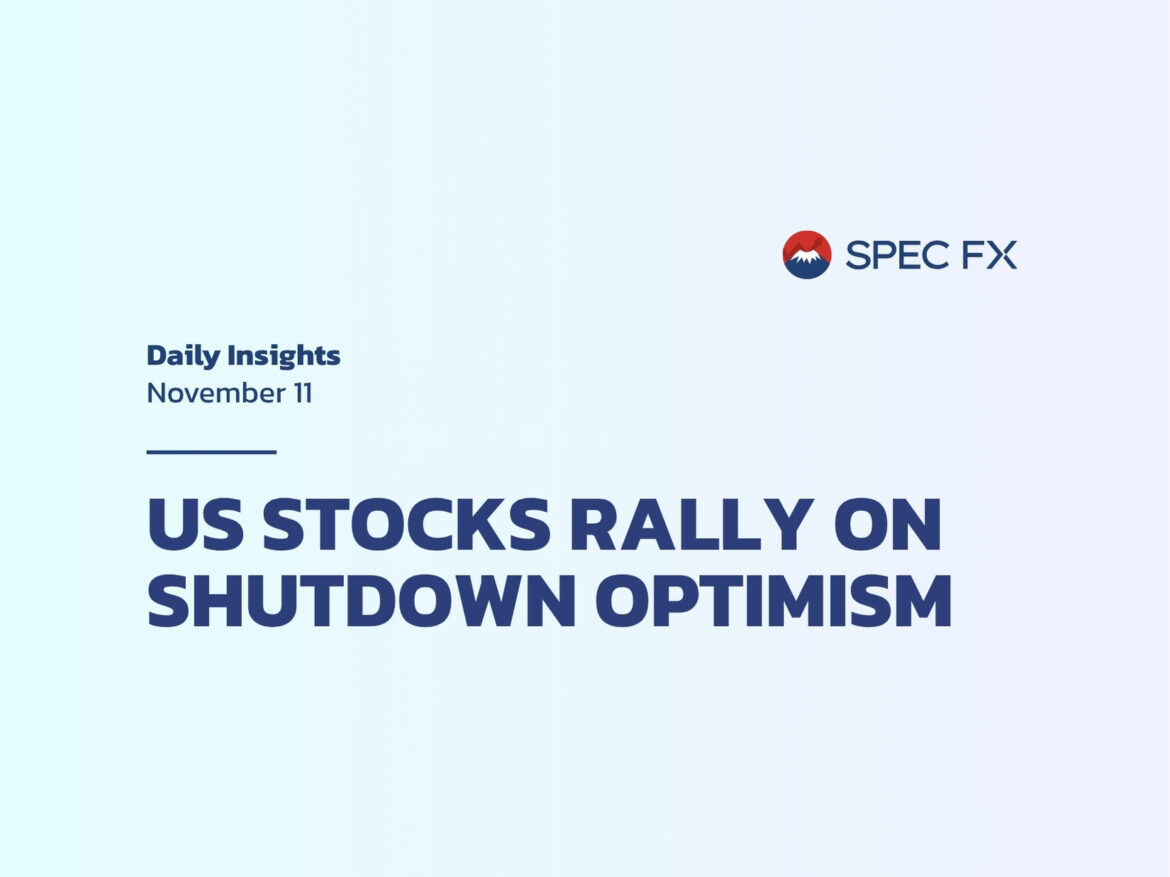 SPEC FX

Daily Insights
November 11

US STOCKS RALLY ON SHUTDOWN OPTIMISM